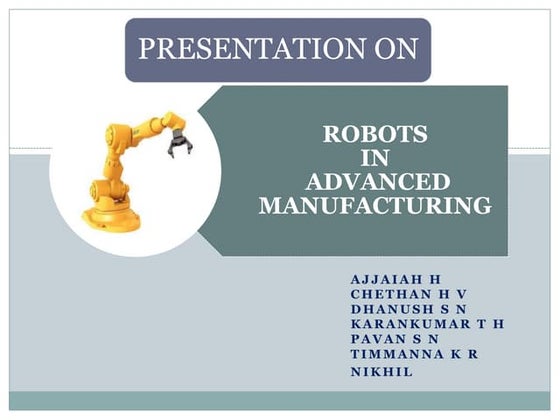 PRESENTATION ON

ROBOTS
IN
ADVANCED
MANUFACTURING

AJJAIAH H
CHETHAN H V
DHANUSH S N
KARANKUMAR T H
PAVAN S N
TIMMANNA K R
NIKHIL